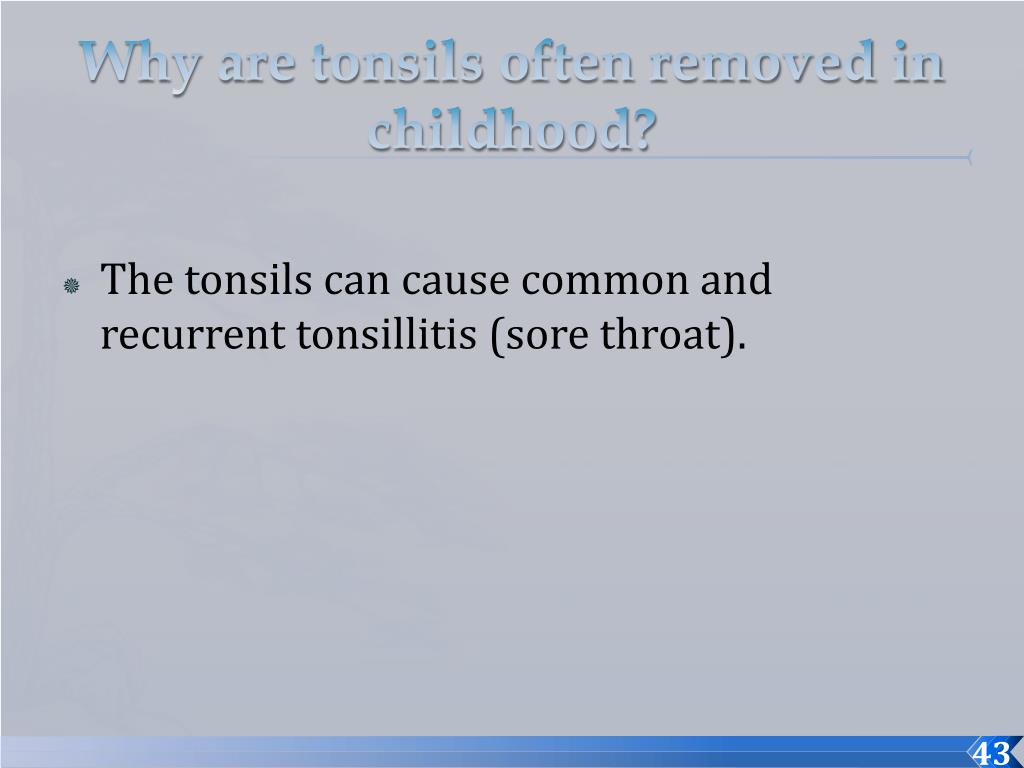 Why are tonsils often removed in childhood?

The tonsils can cause common and recurrent tonsillitis (sore throat).

43